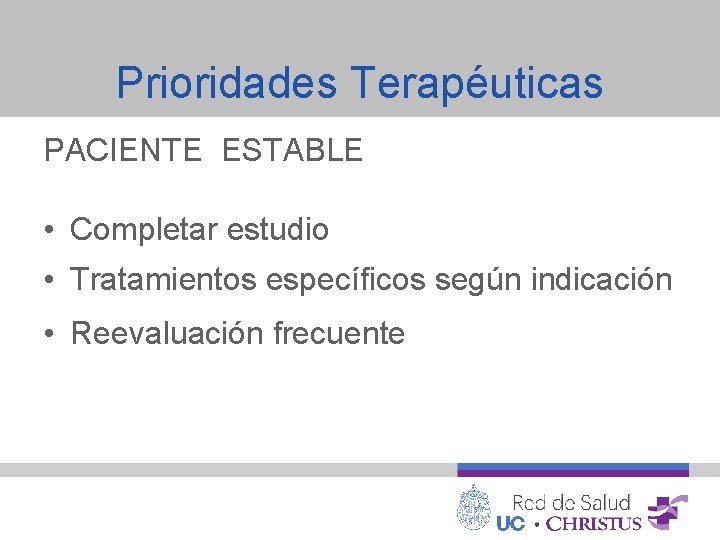 Prioridades Terapéuticas

PACIENTE ESTABLE

• Completar estudio
• Tratamientos específicos según indicación
• Reevaluación frecuente

Red de Salud
UC • CHRISTUS